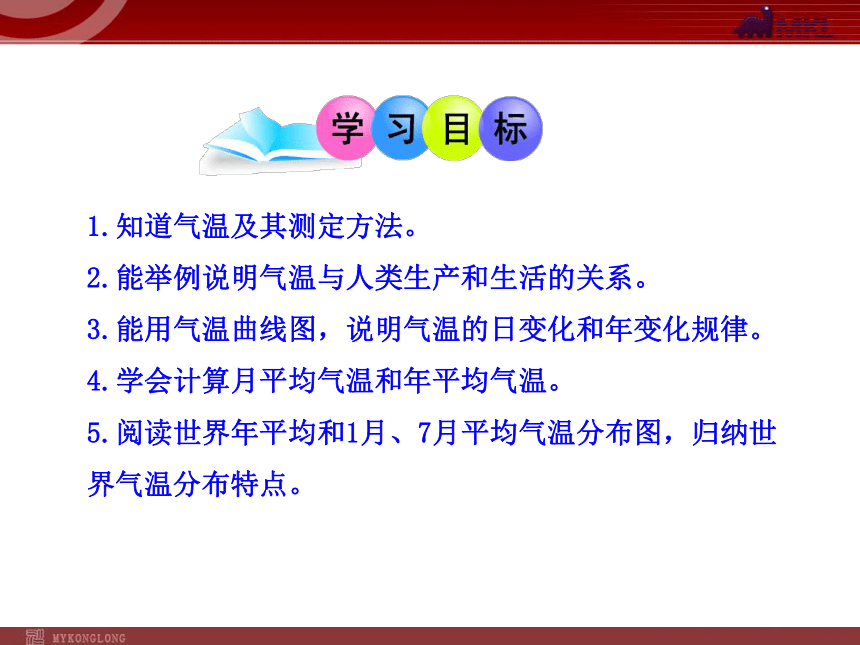 MKL

学习目标

1.知道气温及其测定方法。

2.能举例说明气温与人类生产和生活的关系。

3.能用气温曲线图，说明气温的日变化和年变化规律。

4.学会计算月平均气温和年平均气温。

5.阅读世界年平均和1月、7月平均气温分布图，归纳世界气温分布特点。

MYKONGLONG